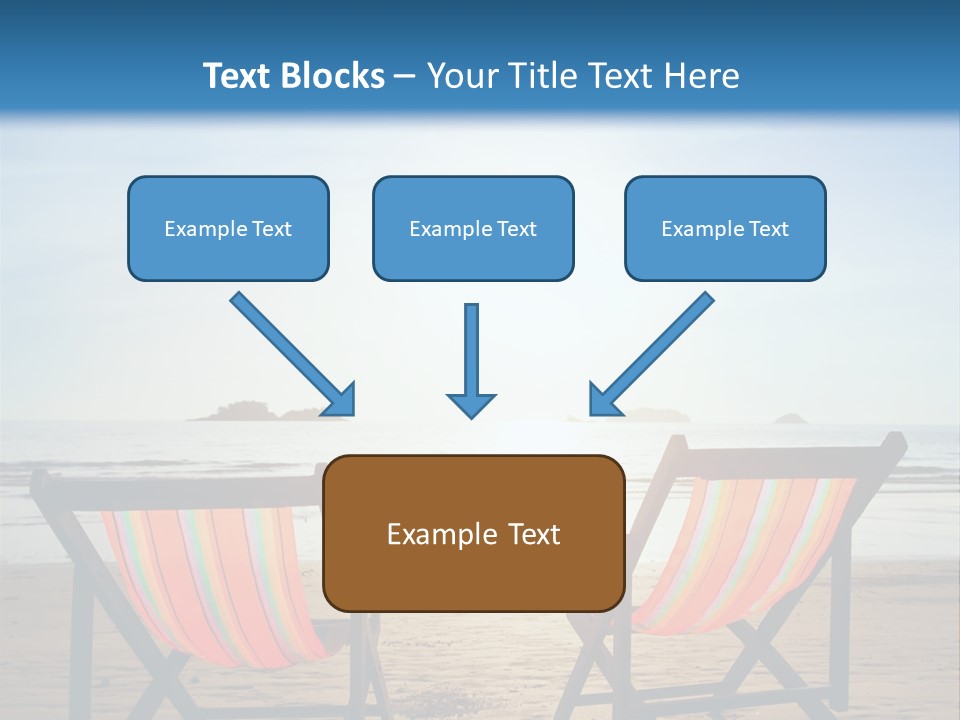 Text Blocks – Your Title Text Here

Example Text

Example Text

Example Text

Example Text